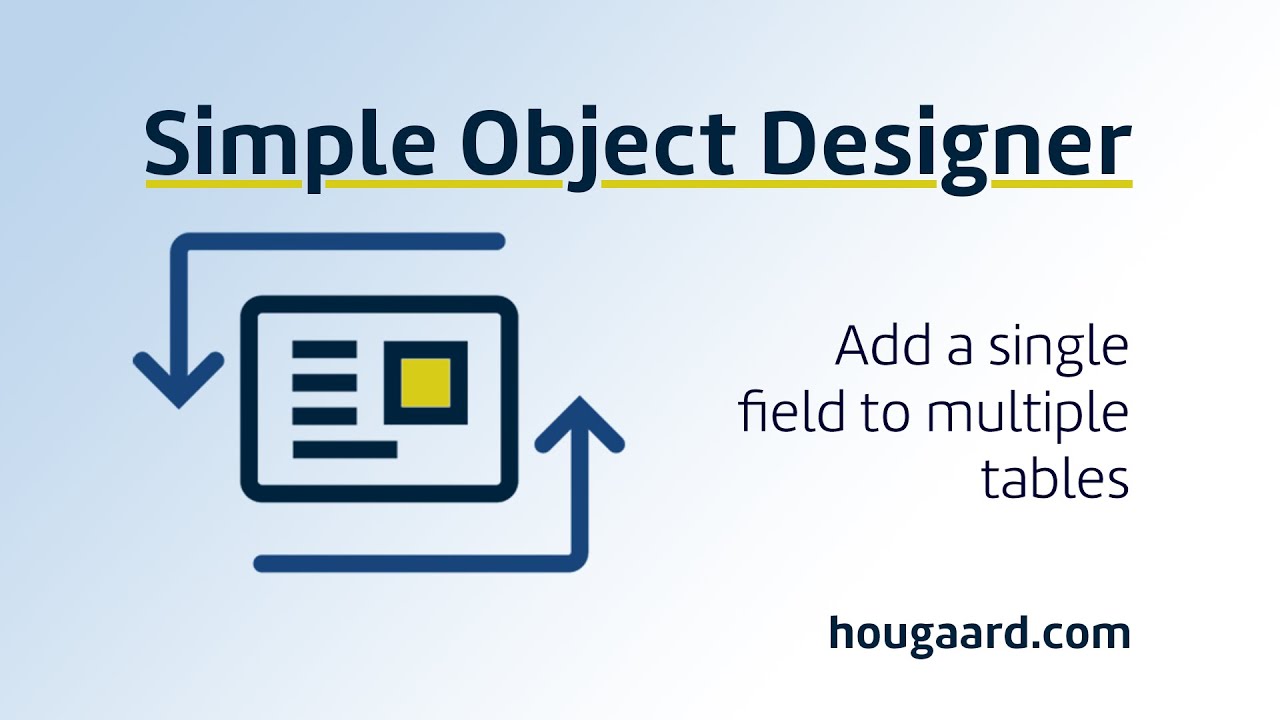 Simple Object Designer

Add a single field to multiple tables

hougaard.com